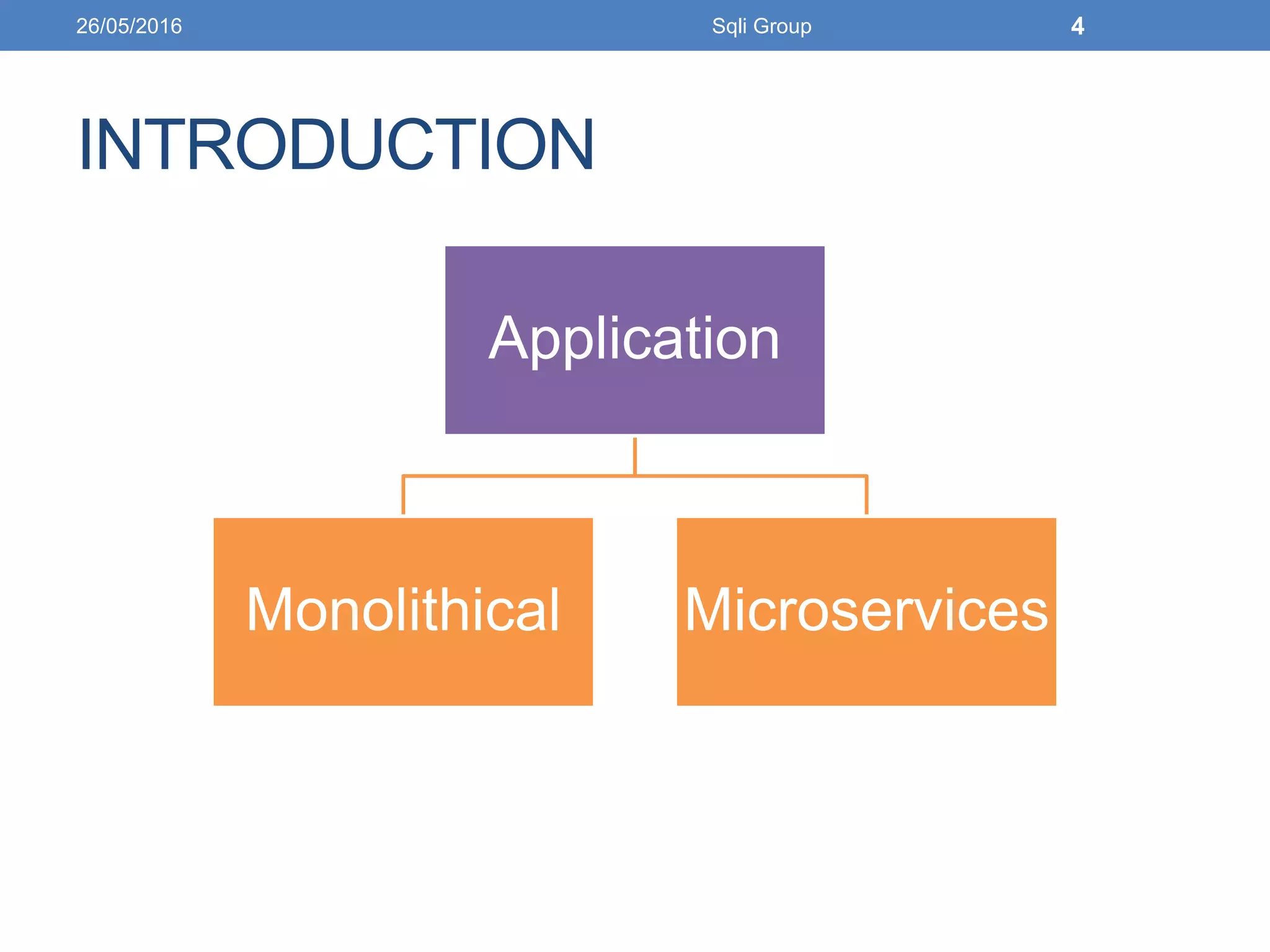 26/05/2016 Sqli Group 4

INTRODUCTION

Application

Monolithical

Microservices